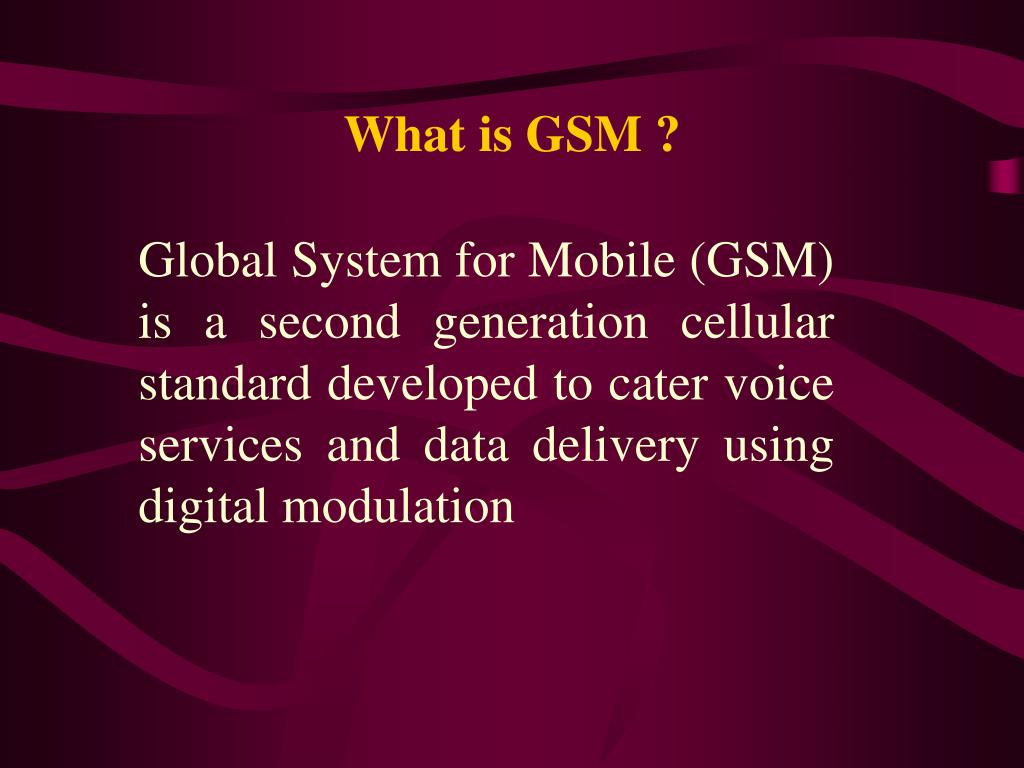 What is GSM ?

Global System for Mobile (GSM) is a second generation cellular standard developed to cater voice services and data delivery using digital modulation